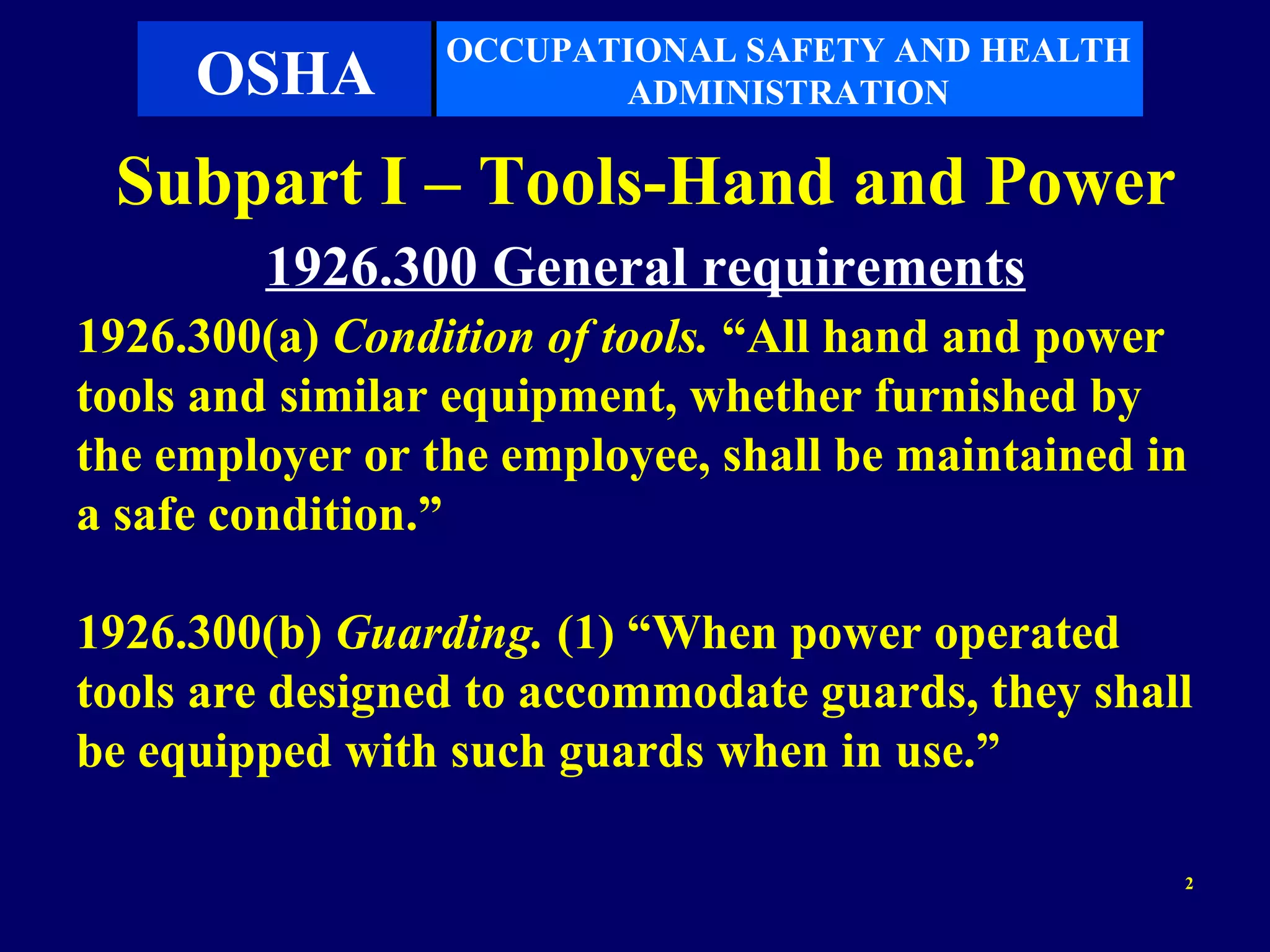 OSHA

OCCUPATIONAL SAFETY AND HEALTH ADMINISTRATION

Subpart I – Tools-Hand and Power

1926.300 General requirements

1926.300(a) Condition of tools. “All hand and power tools and similar equipment, whether furnished by the employer or the employee, shall be maintained in a safe condition.”

1926.300(b) Guarding. (1) “When power operated tools are designed to accommodate guards, they shall be equipped with such guards when in use.”

2